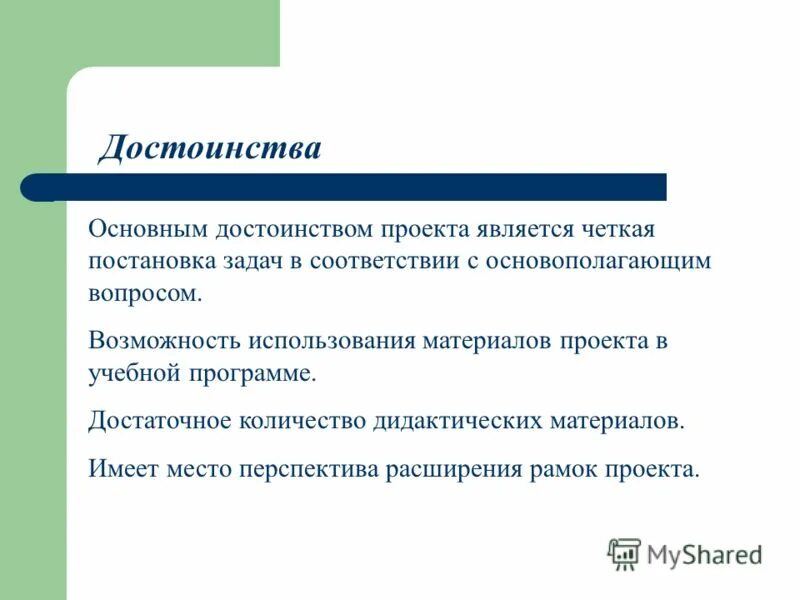 Достоинства

Основным достоинством проекта является четкая постановка задач в соответствии с основополагающим вопросом.

Возможность использования материалов проекта в учебной программе.

Достаточное количество дидактических материалов.

Имеет место перспектива расширения рамок проекта.

MyShared